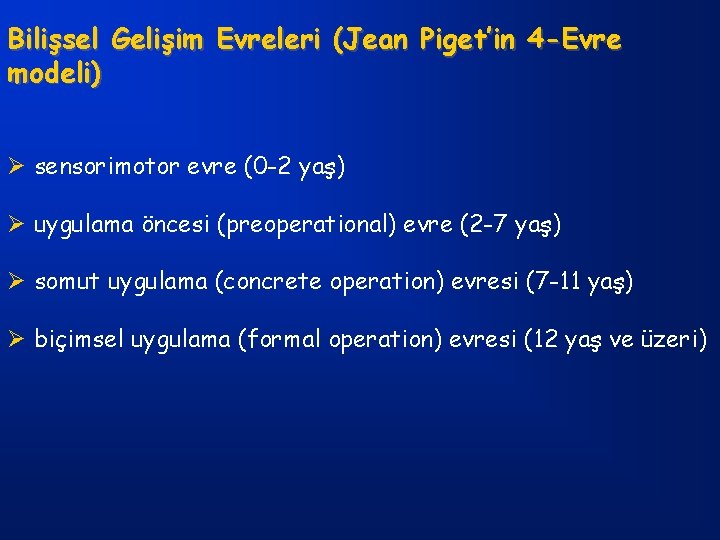 Bilişsel Gelişim Evreleri (Jean Piget'in 4-Evre modeli)

➢ sensorimotor evre (0-2 yaş)

➢ uygulama öncesi (preoperational) evre (2-7 yaş)

➢ somut uygulama (concrete operation) evresi (7-11 yaş)

➢ biçimsel uygulama (formal operation) evresi (12 yaş ve üzeri)